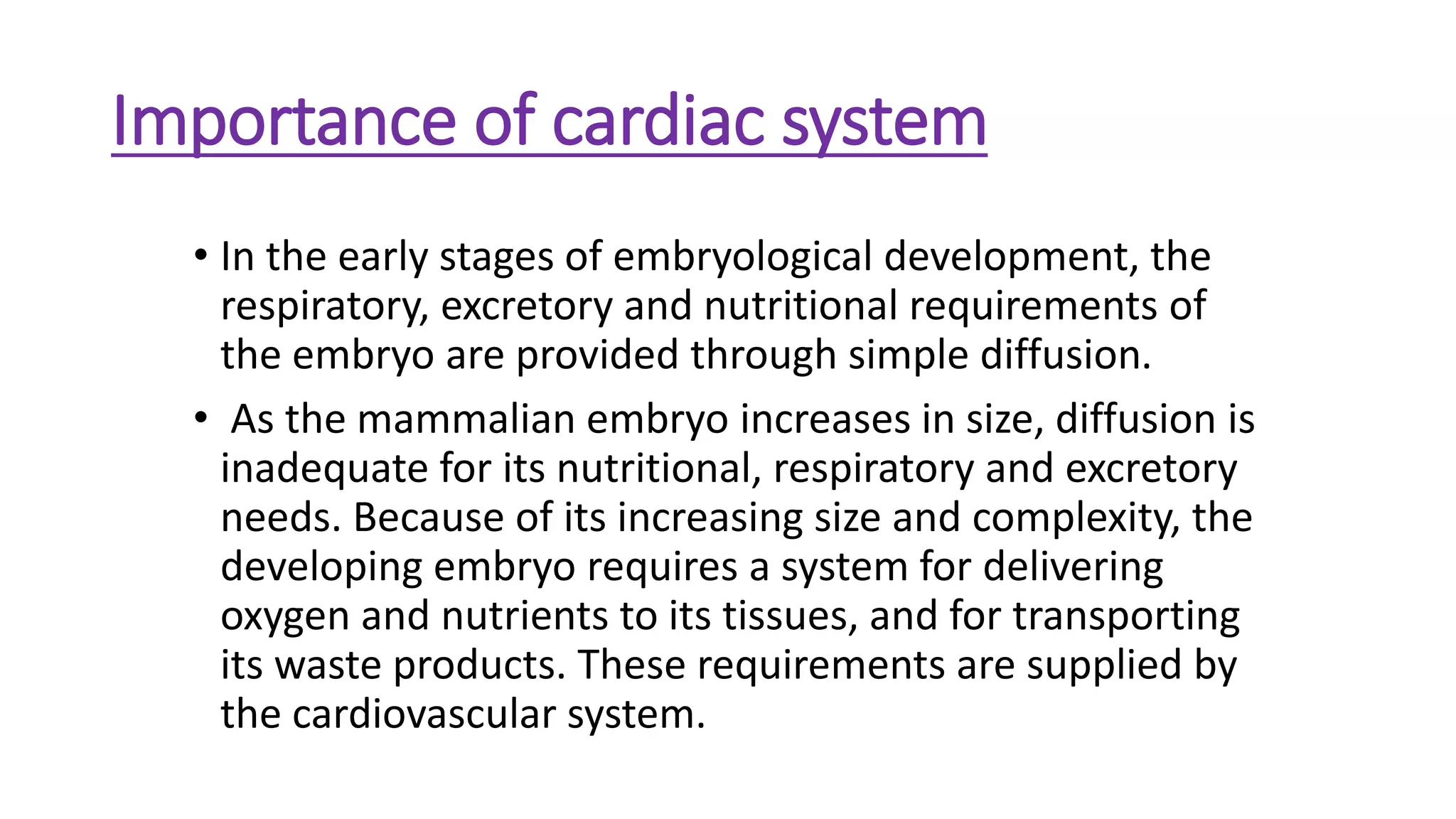 Importance of cardiac system

• In the early stages of embryological development, the respiratory, excretory and nutritional requirements of the embryo are provided through simple diffusion.

• As the mammalian embryo increases in size, diffusion is inadequate for its nutritional, respiratory and excretory needs. Because of its increasing size and complexity, the developing embryo requires a system for delivering oxygen and nutrients to its tissues, and for transporting its waste products. These requirements are supplied by the cardiovascular system.